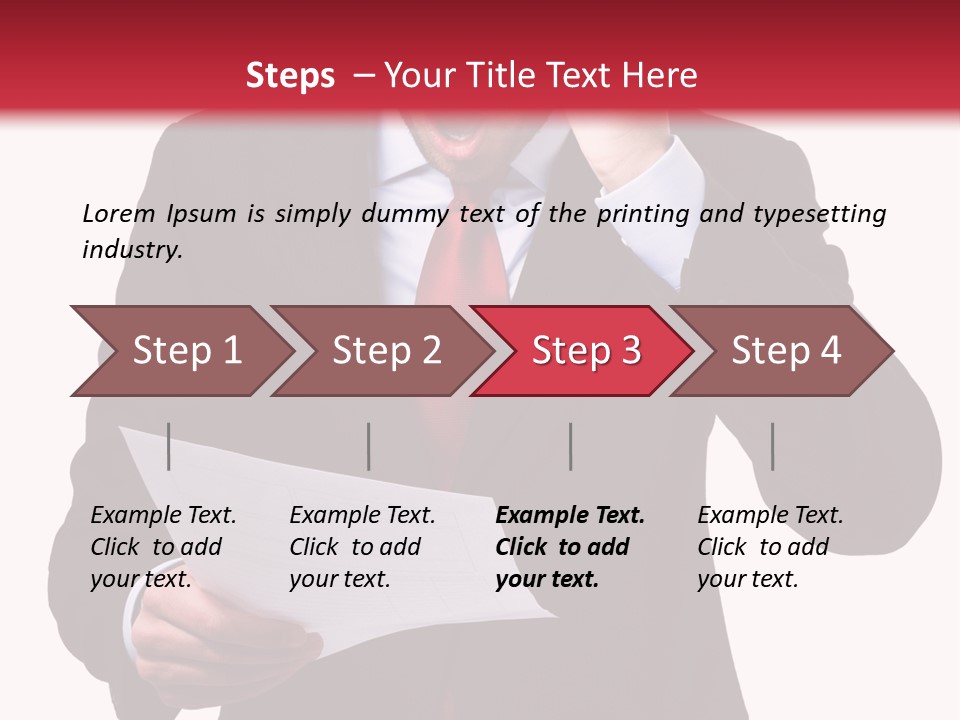 Steps – Your Title Text Here

Lorem Ipsum is simply dummy text of the printing and typesetting industry.

Step 1

Step 2

Step 3

Step 4

Example Text. Click to add your text.

Example Text. Click to add your text.

Example Text. Click to add your text.

Example Text. Click to add your text.